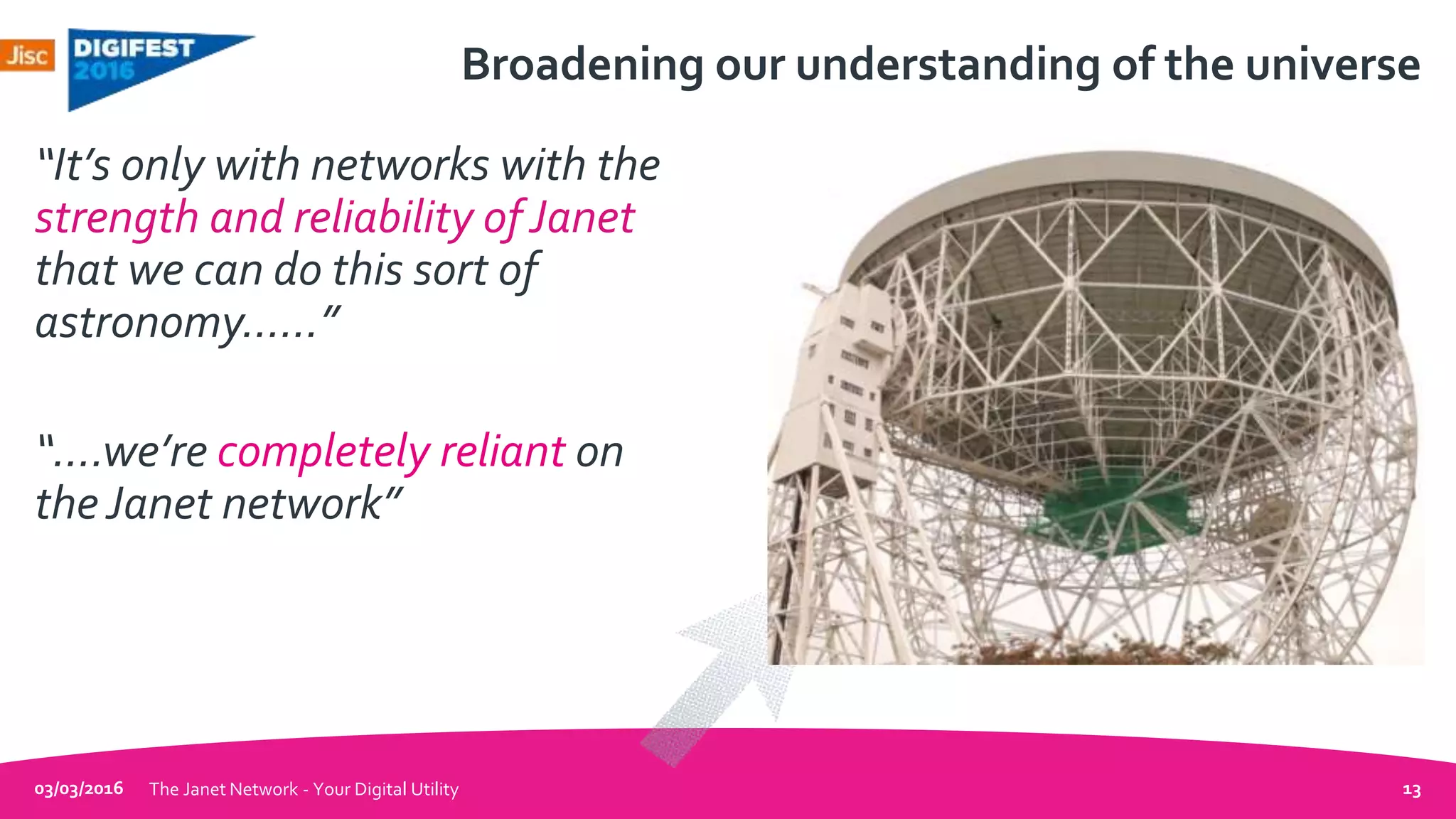 Jisc

DIGIFEST 2016

Broadening our understanding of the universe

“It’s only with networks with the strength and reliability of Janet that we can do this sort of astronomy……”

“….we’re completely reliant on the Janet network”

03/03/2016 The Janet Network - Your Digital Utility

13